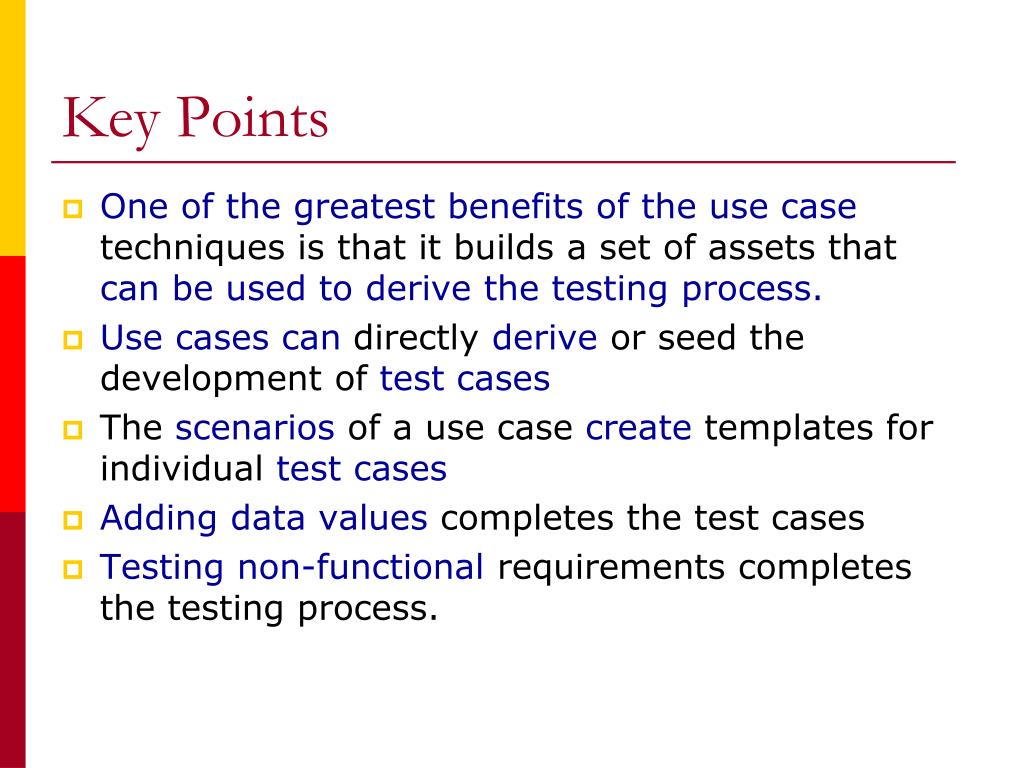 Key Points

- One of the greatest benefits of the use case techniques is that it builds a set of assets that can be used to derive the testing process.
- Use cases can directly derive or seed the development of test cases
- The scenarios of a use case create templates for individual test cases
- Adding data values completes the test cases
- Testing non-functional requirements completes the testing process.